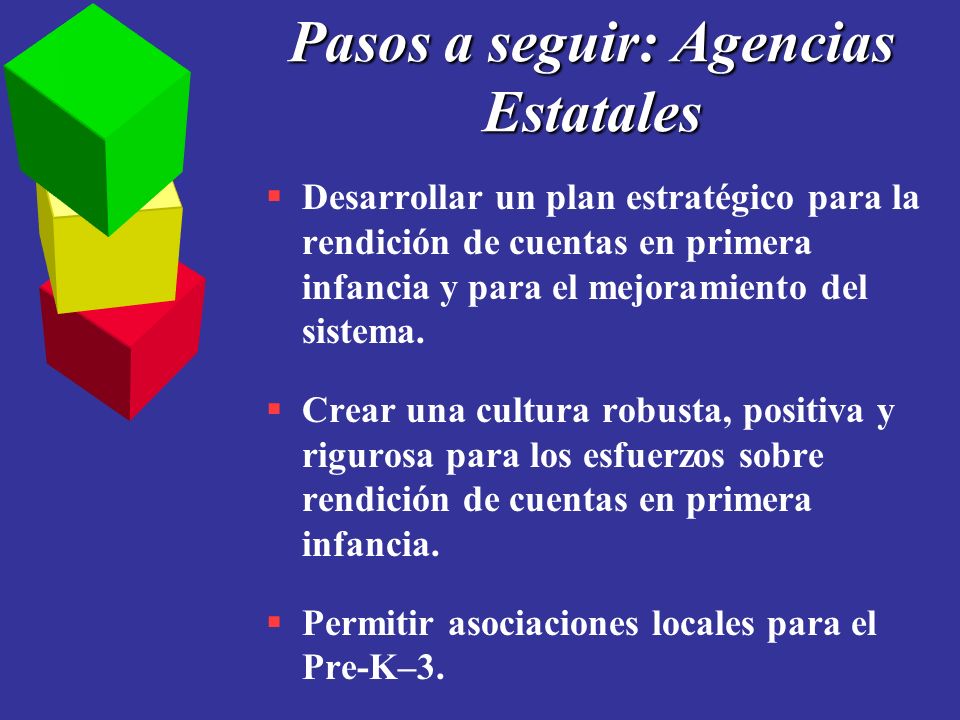 Pasos a seguir: Agencias Estatales

▪ Desarrollar un plan estratégico para la rendición de cuentas en primera infancia y para el mejoramiento del sistema.

▪ Crear una cultura robusta, positiva y rigurosa para los esfuerzos sobre rendición de cuentas en primera infancia.

▪ Permitir asociaciones locales para el Pre-K–3.